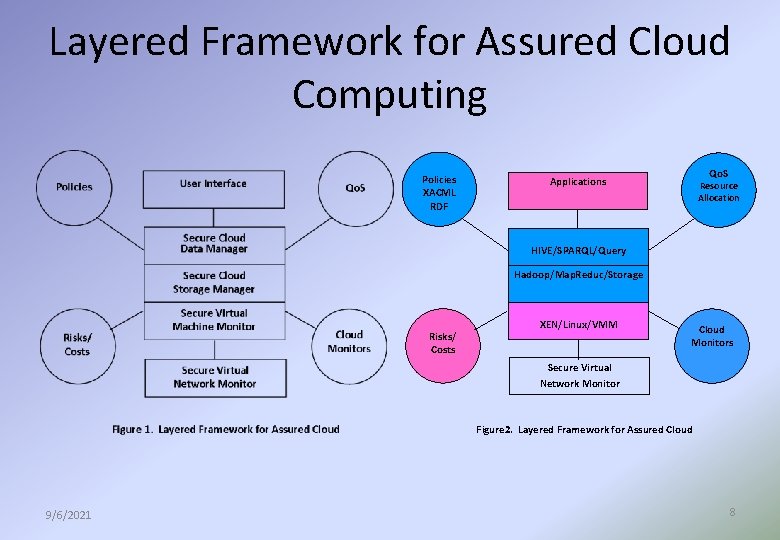 Layered Framework for Assured Cloud Computing

Policies

User Interface

QoS

Secure Cloud Data Manager

Secure Cloud Storage Manager

Secure Virtual Machine Monitor

Risks/ Costs

Cloud Monitors

Secure Virtual Network Monitor

Figure 1. Layered Framework for Assured Cloud

Policies XACML RDF

Applications

QoS Resource Allocation

HIVE/SPARQL/Query

Hadoop/MapReduc/Storage

XEN/Linux/VMM

Risks/ Costs

Cloud Monitors

Secure Virtual Network Monitor

Figure2. Layered Framework for Assured Cloud

9/6/2021

8